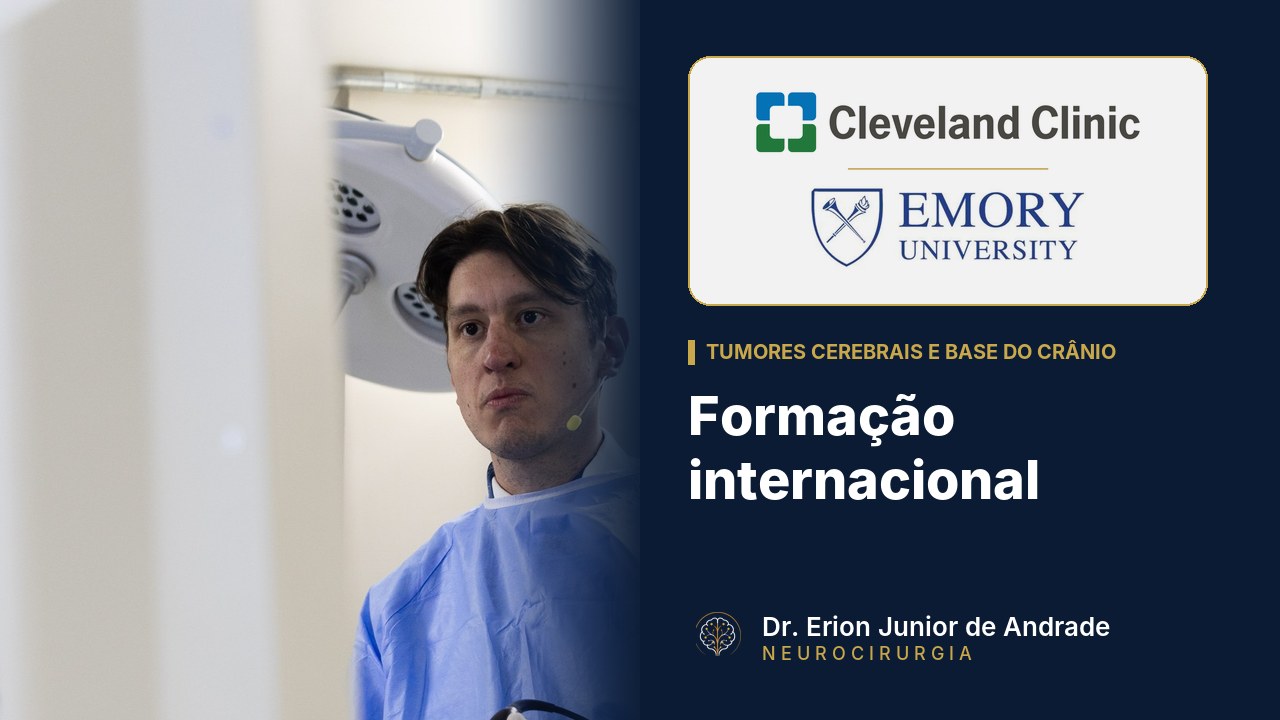 Cleveland Clinic

EMORY
UNIVERSITY

TUMORES CEREBRAIS E BASE DO CRÂNIO

Formação internacional

Dr. Erion Junior de Andrade
NEUROCIRURGIA